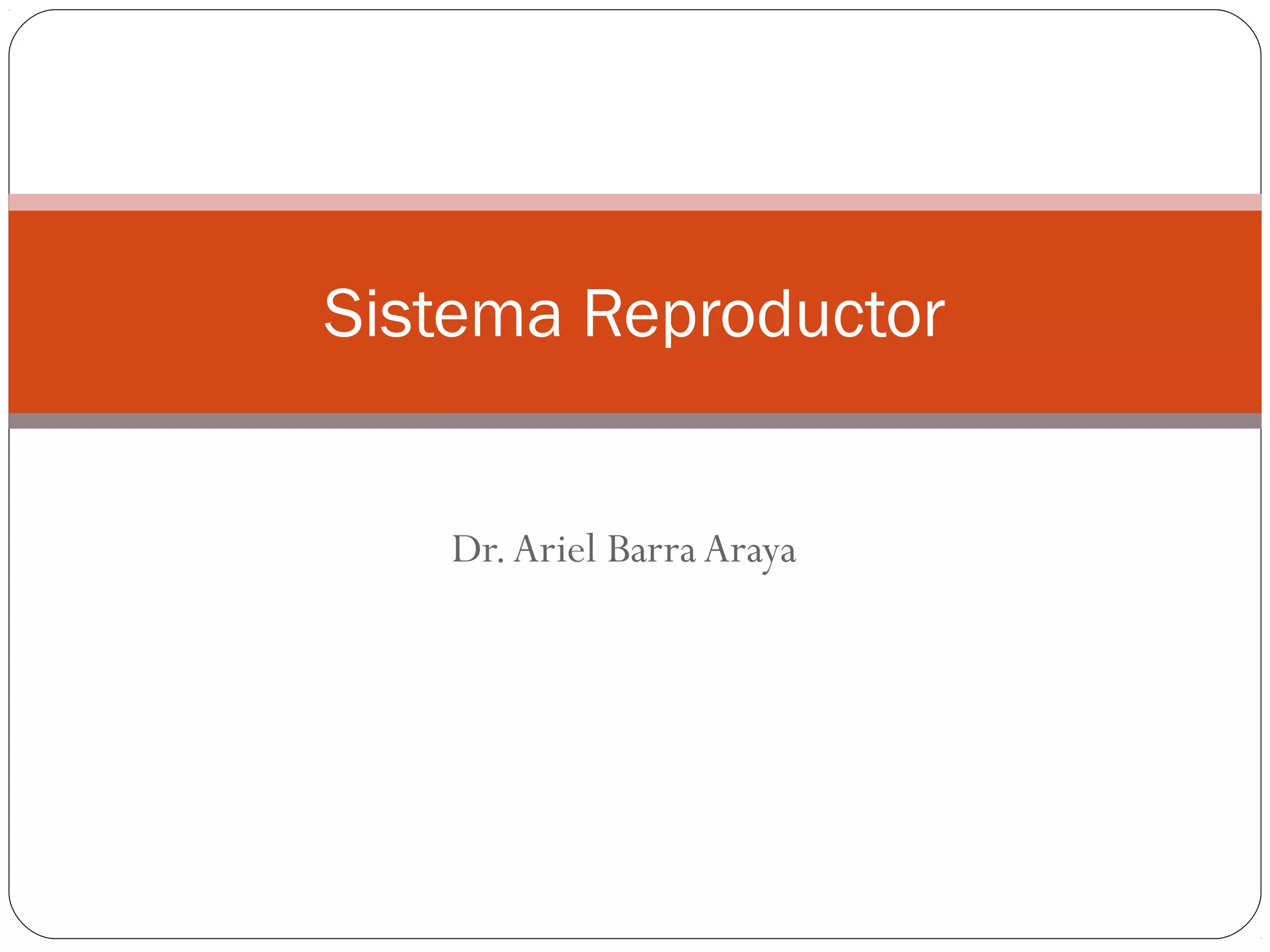 Sistema Reproductor

Dr. Ariel Barra Araya